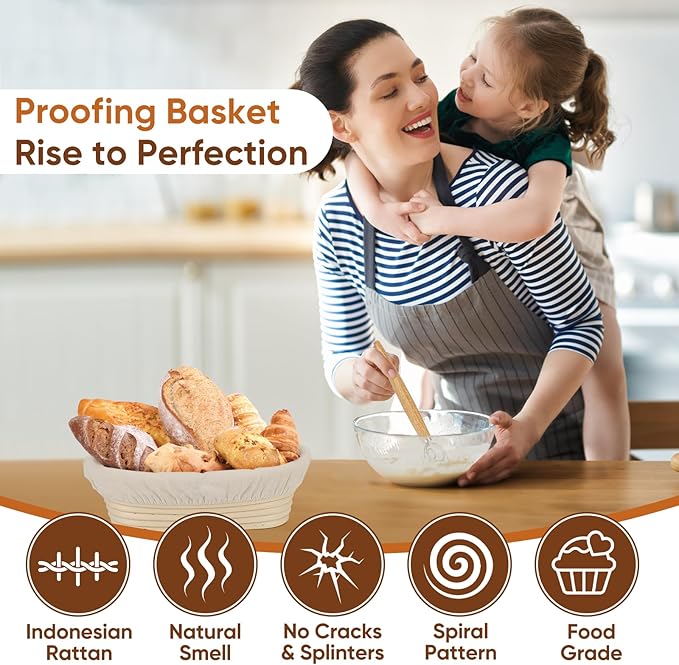 Proofing Basket
Rise to Perfection

Indonesian Rattan

Natural Smell

No Cracks & Splinters

Spiral Pattern

Food Grade